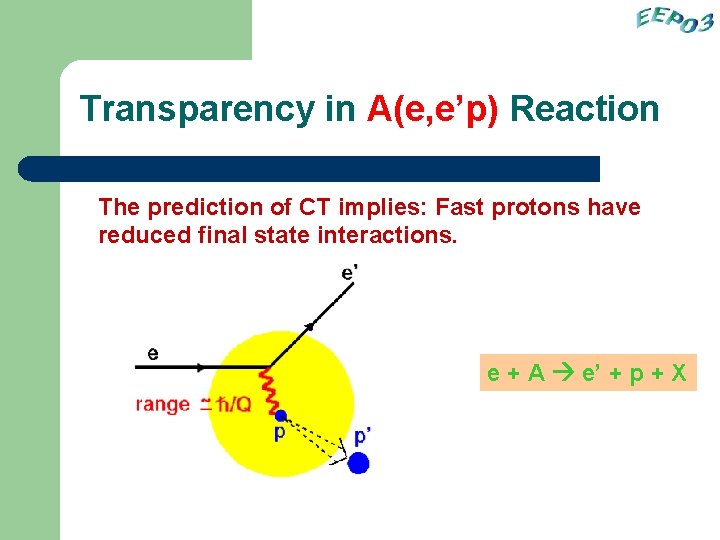 EEP03

Transparency in A(e,e'p) Reaction

The prediction of CT implies: Fast protons have reduced final state interactions.

e'

e

range $\simeq \hbar/Q$

p

p'

e + A → e' + p + X